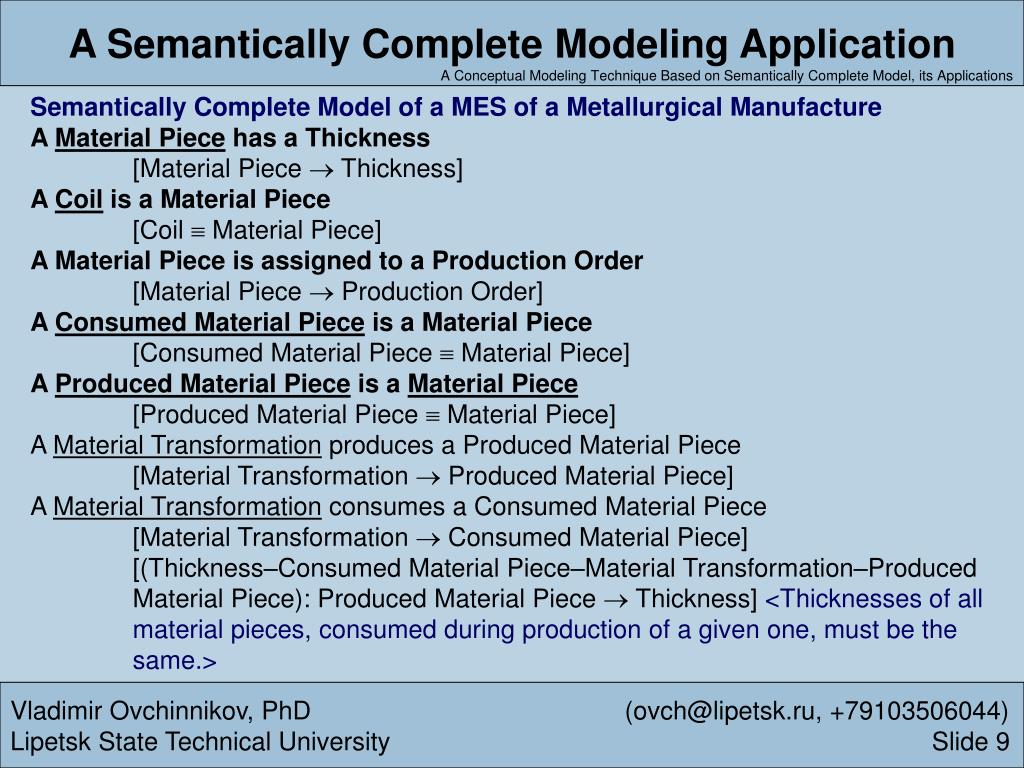 A Semantically Complete Modeling Application

A Conceptual Modeling Technique Based on Semantically Complete Model, its Applications

Semantically Complete Model of a MES of a Metallurgical Manufacture

A Material Piece has a Thickness

[Material Piece $\rightarrow$ Thickness]

A Coil is a Material Piece

[Coil $\equiv$ Material Piece]

A Material Piece is assigned to a Production Order

[Material Piece $\rightarrow$ Production Order]

A Consumed Material Piece is a Material Piece

[Consumed Material Piece $\equiv$ Material Piece]

A Produced Material Piece is a Material Piece

[Produced Material Piece $\equiv$ Material Piece]

A Material Transformation produces a Produced Material Piece

[Material Transformation $\rightarrow$ Produced Material Piece]

A Material Transformation consumes a Consumed Material Piece

[Material Transformation $\rightarrow$ Consumed Material Piece]

[(Thickness–Consumed Material Piece–Material Transformation–Produced Material Piece): Produced Material Piece $\rightarrow$ Thickness] <Thicknesses of all material pieces, consumed during production of a given one, must be the same.>

Vladimir Ovchinnikov, PhD
Lipetsk State Technical University

(ovch@lipetsk.ru, +79103506044)
Slide 9